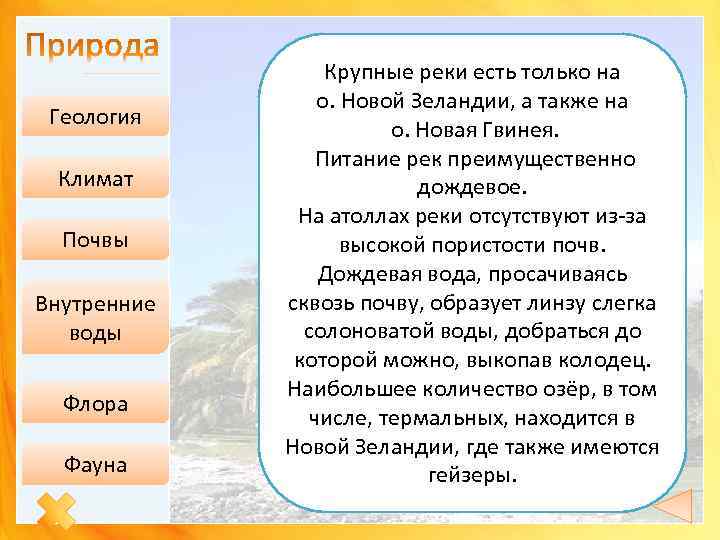 Природа

Геология

Климат

Почвы

Внутренние воды

Флора

Фауна

Крупные реки есть только на о. Новой Зеландии, а также на о. Новая Гвинея.
Питание рек преимущественно дождевое.
На атоллах реки отсутствуют из-за высокой пористости почв.
Дождевая вода, просачиваясь сквозь почву, образует линзу слегка солоноватой воды, добраться до которой можно, выкопав колодец.
Наибольшее количество озёр, в том числе, термальных, находится в Новой Зеландии, где также имеются гейзеры.